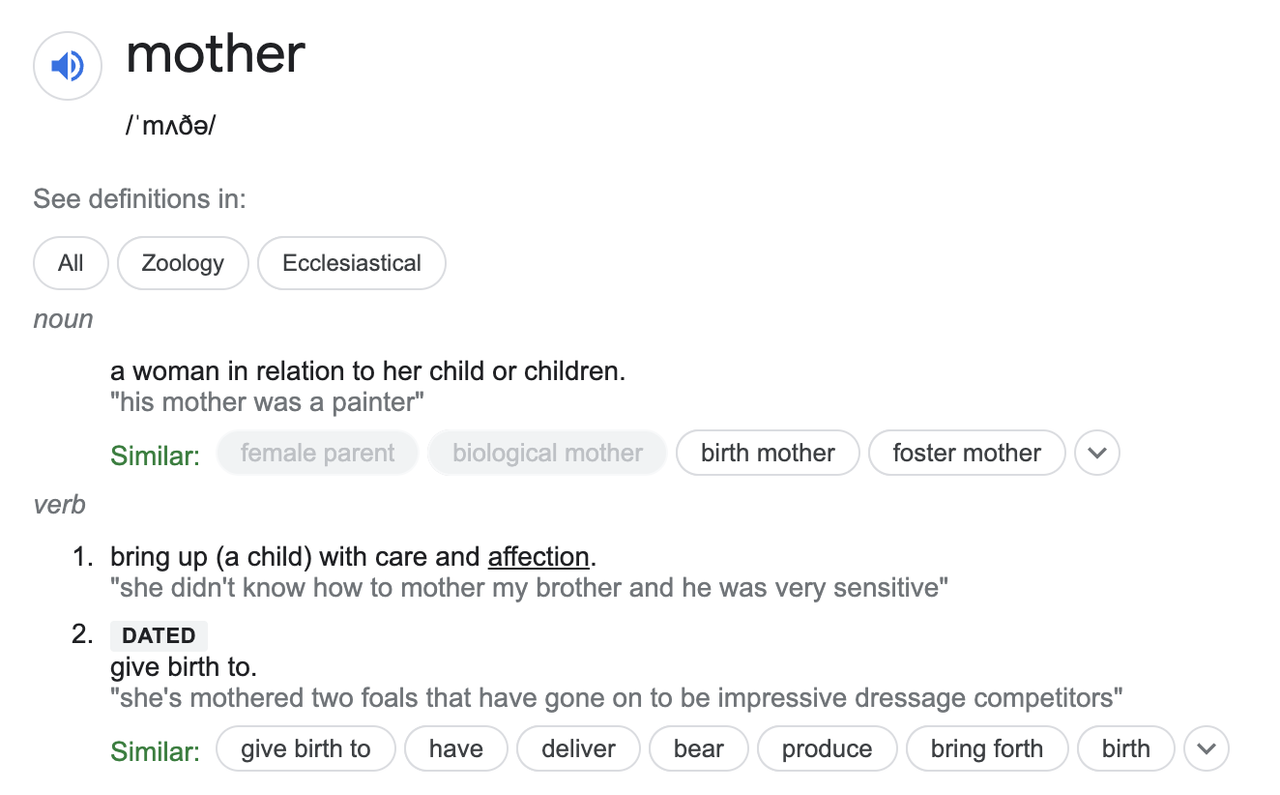 mother
/ˈmʌðə/

See definitions in:

All Zoology Ecclesiastical

noun

a woman in relation to her child or children.
"his mother was a painter"

Similar: female parent biological mother birth mother foster mother

verb

1. bring up (a child) with care and affection.
"she didn't know how to mother my brother and he was very sensitive"

2. DATED
give birth to.
"she's mothered two foals that have gone on to be impressive dressage competitors"

Similar: give birth to have deliver bear produce bring forth birth